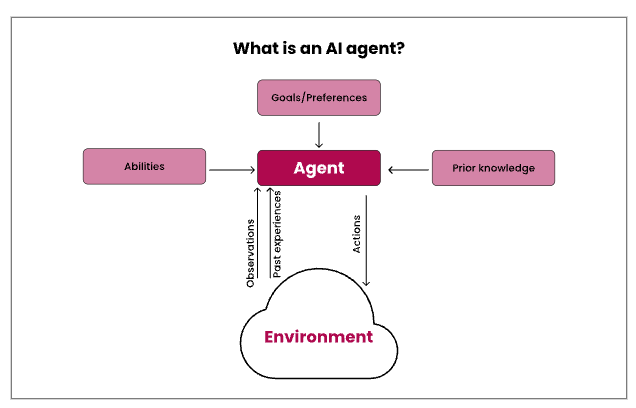 What is an AI agent?

Goals/Preferences

Abilities

Agent

Prior knowledge

Observations

Past experiences

Actions

Environment